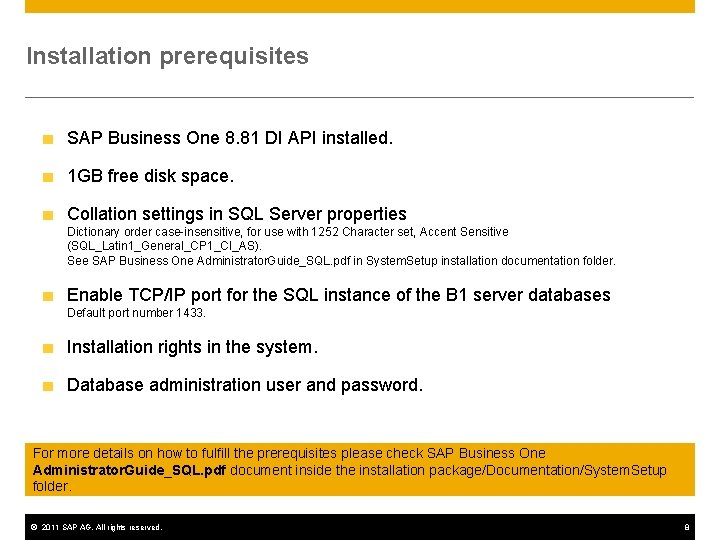 Installation prerequisites

SAP Business One 8.81 DI API installed.

1GB free disk space.

Collation settings in SQL Server properties
Dictionary order case-insensitive, for use with 1252 Character set, Accent Sensitive (SQL_Latin1_General_CP1_CI_AS).
See SAP Business One AdministratorGuide_SQL.pdf in SystemSetup installation documentation folder.

Enable TCP/IP port for the SQL instance of the B1 server databases
Default port number 1433.

Installation rights in the system.

Database administration user and password.

For more details on how to fulfill the prerequisites please check SAP Business One AdministratorGuide_SQL.pdf document inside the installation package/Documentation/SystemSetup folder.

© 2011 SAP AG. All rights reserved. 8